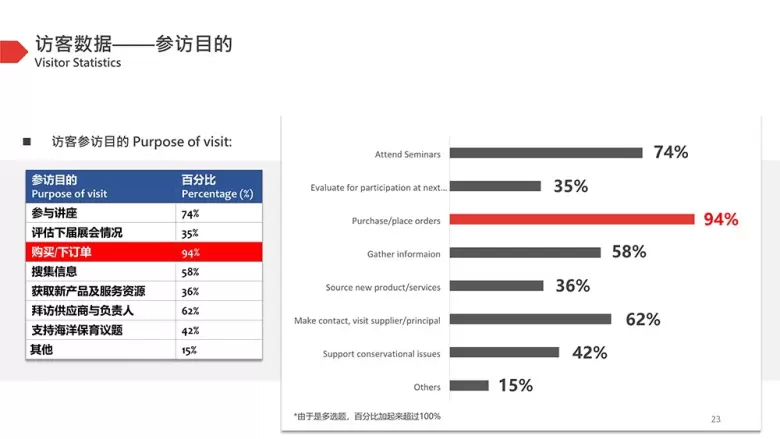 访客数据——参访目的
Visitor Statistics

■ 访客参访目的 Purpose of visit:

| 参访目的 Purpose of visit | 百分比 Percentage (%) |
|---|---|
| 参与讲座 | 74% |
| 评估下届展会情况 | 35% |
| 购买/下订单 | 94% |
| 搜集信息 | 58% |
| 获取新产品及服务资源 | 36% |
| 拜访供应商与负责人 | 62% |
| 支持海洋保育议题 | 42% |
| 其他 | 15% |

Attend Seminars 74%
Evaluate for participation at next... 35%
Purchase/place orders 94%
Gather informaion 58%
Source new product/services 36%
Make contact, visit supplier/principal 62%
Support conservational issues 42%
Others 15%

*由于是多选题，百分比加起来超过100%

23